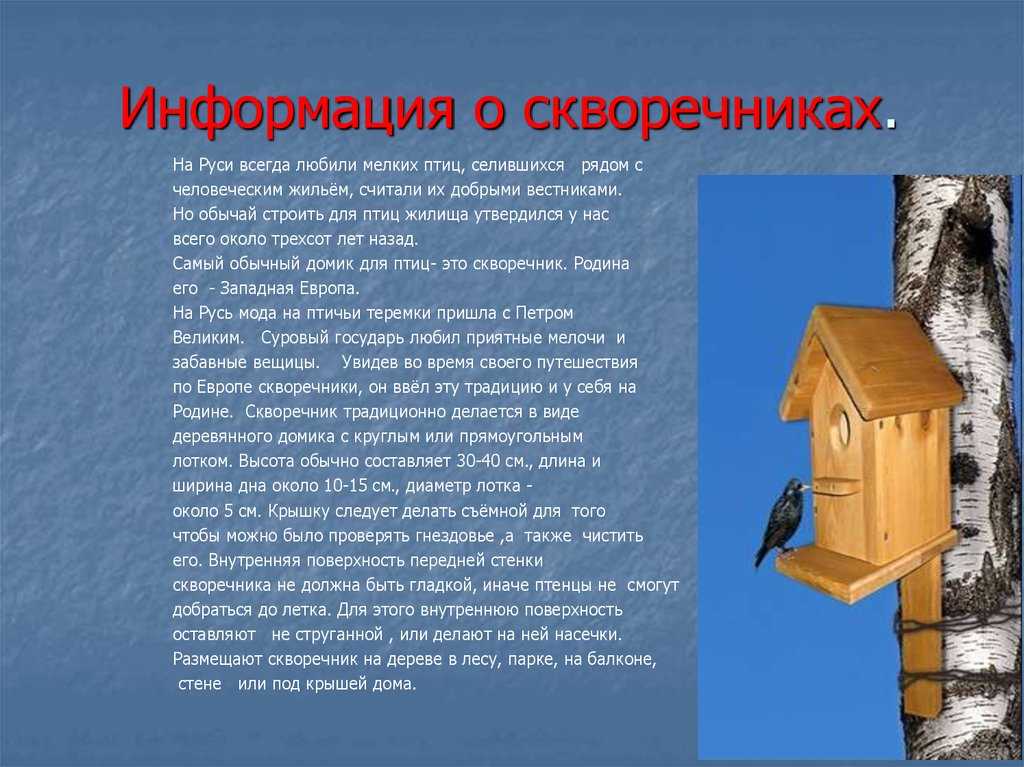 Информация о скворечниках.

На Руси всегда любили мелких птиц, селившихся рядом с человеческим жильём, считали их добрыми вестниками. Но обычай строить для птиц жилища утвердился у нас всего около трехсот лет назад. Самый обычный домик для птиц- это скворечник. Родина его - Западная Европа. На Русь мода на птичьи теремки пришла с Петром Великим. Суровый государь любил приятные мелочи и забавные вещицы. Увидев во время своего путешествия по Европе скворечники, он ввёл эту традицию и у себя на Родине. Скворечник традиционно делается в виде деревянного домика с круглым или прямоугольным лотком. Высота обычно составляет 30-40 см., длина и ширина дна около 10-15 см., диаметр лотка - около 5 см. Крышку следует делать съёмной для того чтобы можно было проверять гнездовье ,а также чистить его. Внутренняя поверхность передней стенки скворечника не должна быть гладкой, иначе птенцы не смогут добраться до летка. Для этого внутреннюю поверхность оставляют не струганной , или делают на ней насечки. Размещают скворечник на дереве в лесу, парке, на балконе, стене или под крышей дома.